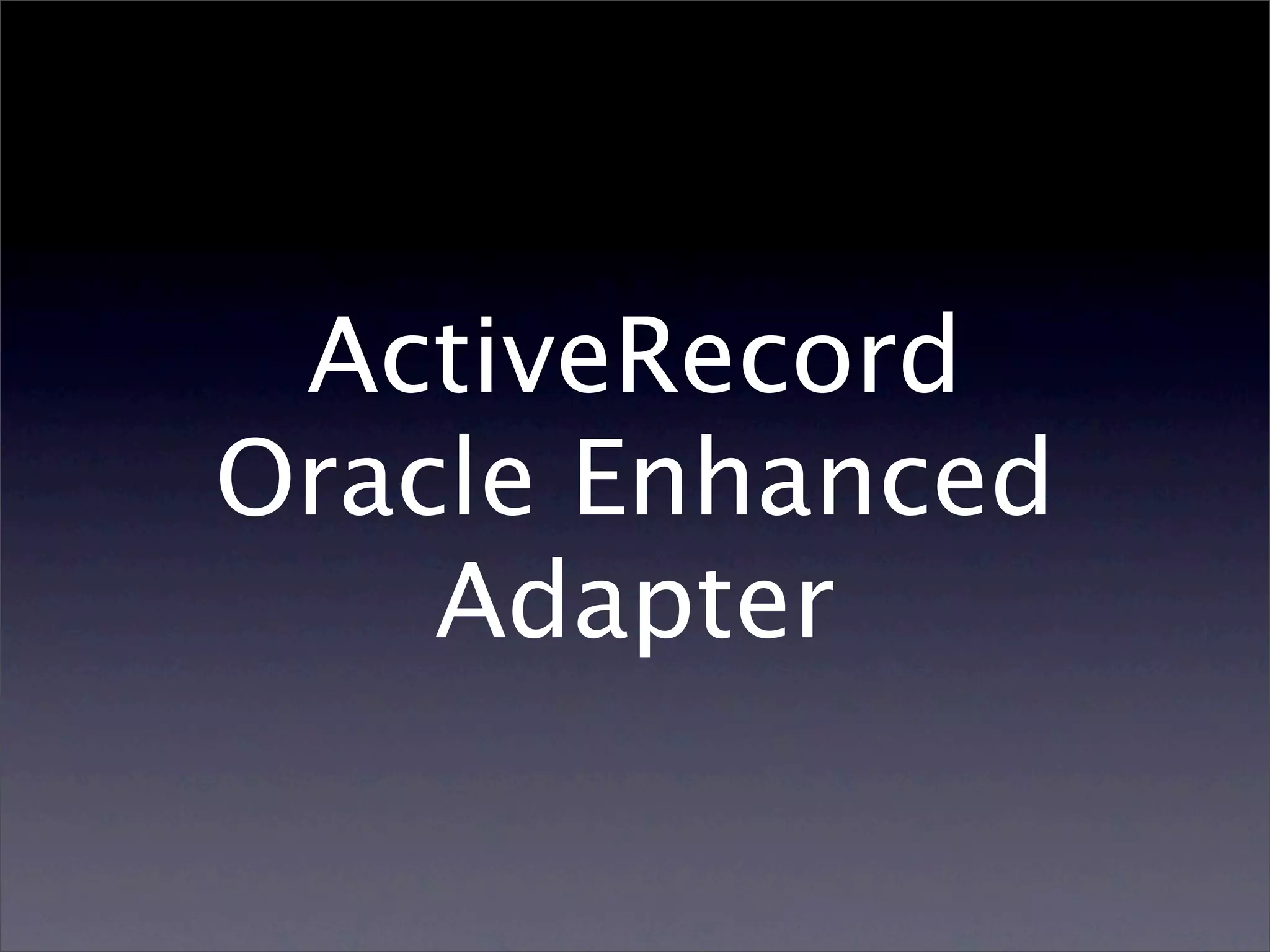 ActiveRecord Oracle Enhanced Adapter